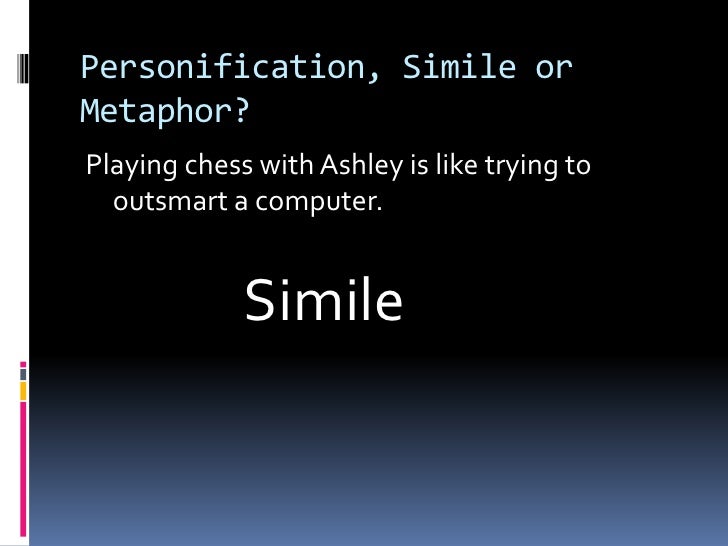 Personification, Simile or Metaphor?

Playing chess with Ashley is like trying to outsmart a computer.

Simile